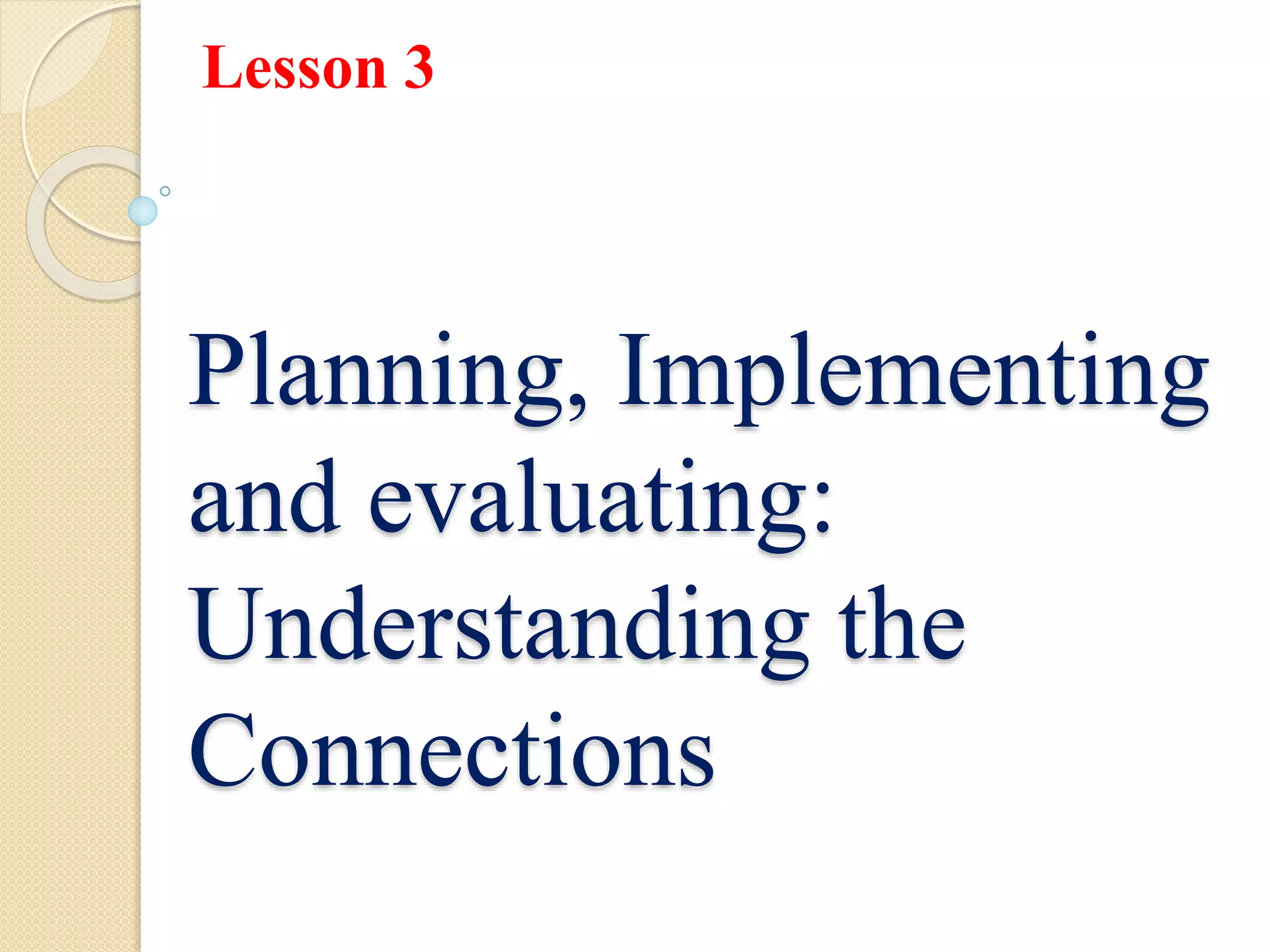 Lesson 3

Planning, Implementing and evaluating: Understanding the Connections